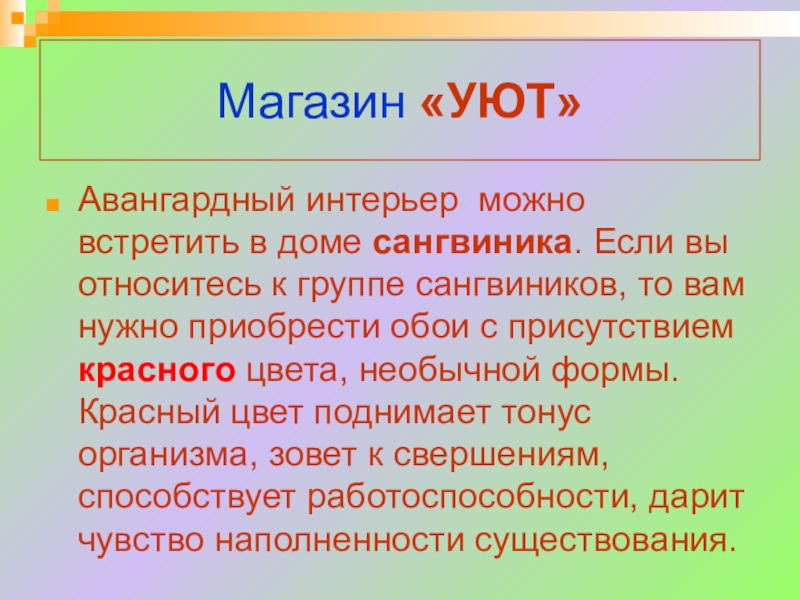 Магазин «УЮТ»

Авангардный интерьер можно встретить в доме сангвиника. Если вы относитесь к группе сангвиников, то вам нужно приобрести обои с присутствием красного цвета, необычной формы. Красный цвет поднимает тонус организма, зовет к свершениям, способствует работоспособности, дарит чувство наполненности существования.